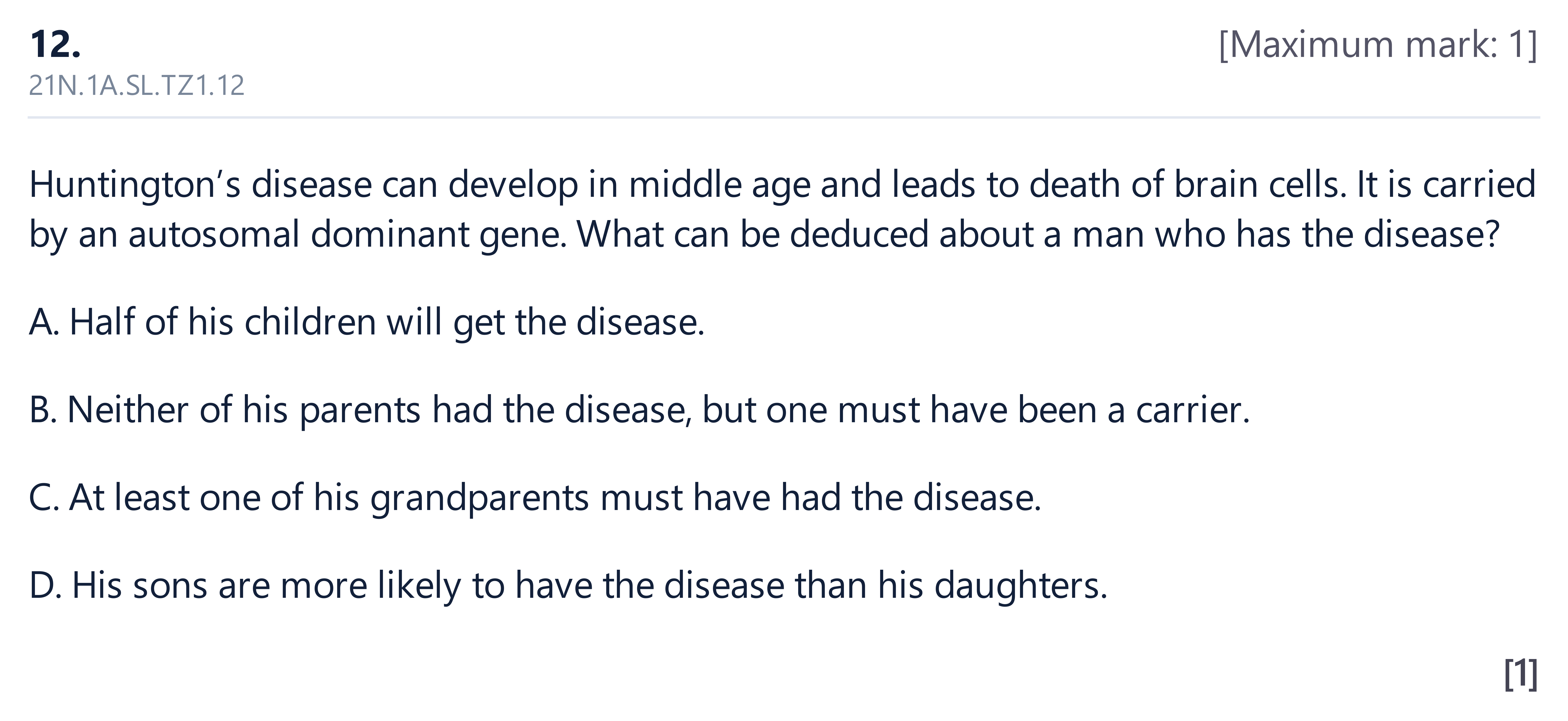 12.

[Maximum mark: 1]

21N.1A.SL.TZ1.12

Huntington's disease can develop in middle age and leads to death of brain cells. It is carried by an autosomal dominant gene. What can be deduced about a man who has the disease?

A. Half of his children will get the disease.

B. Neither of his parents had the disease, but one must have been a carrier.

C. At least one of his grandparents must have had the disease.

D. His sons are more likely to have the disease than his daughters.

[1]